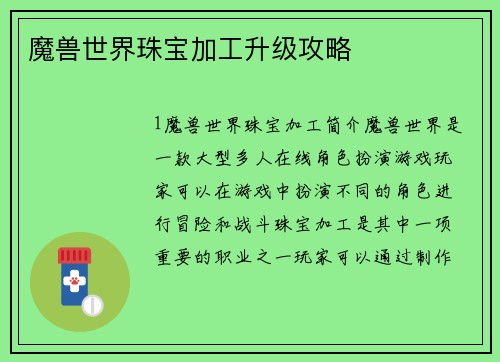 魔兽世界珠宝加工升级攻略

1魔兽世界珠宝加工简介魔兽世界是一款大型多人在线角色扮演游戏玩家可以在游戏中扮演不同的角色进行冒险和战斗珠宝加工是其中一项重要的职业之一玩家可以通过制作